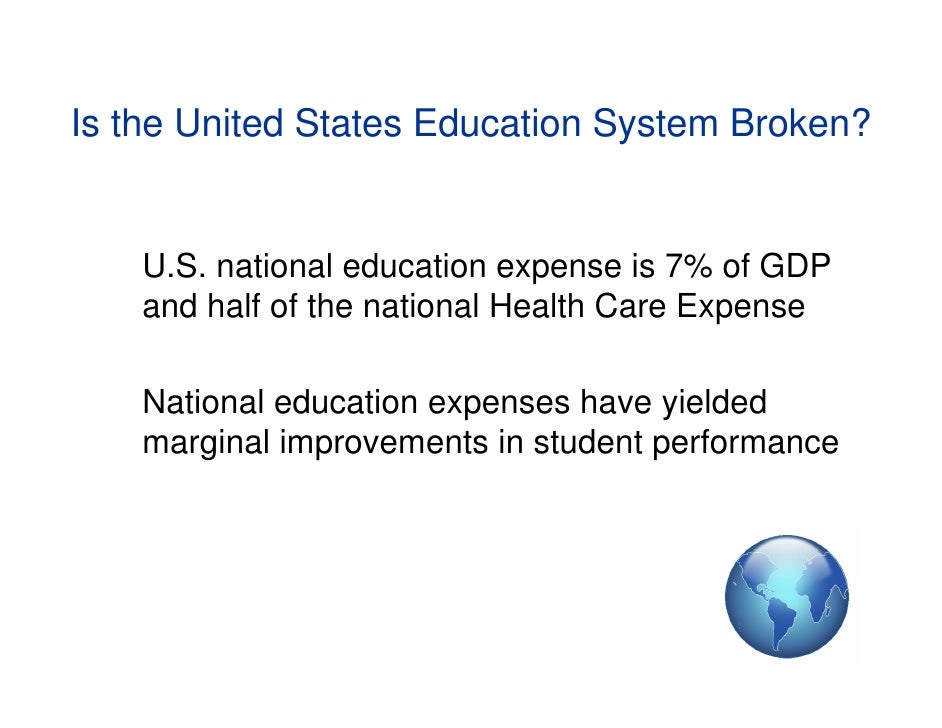 Is the United States Education System Broken?

U.S. national education expense is 7% of GDP and half of the national Health Care Expense

National education expenses have yielded marginal improvements in student performance